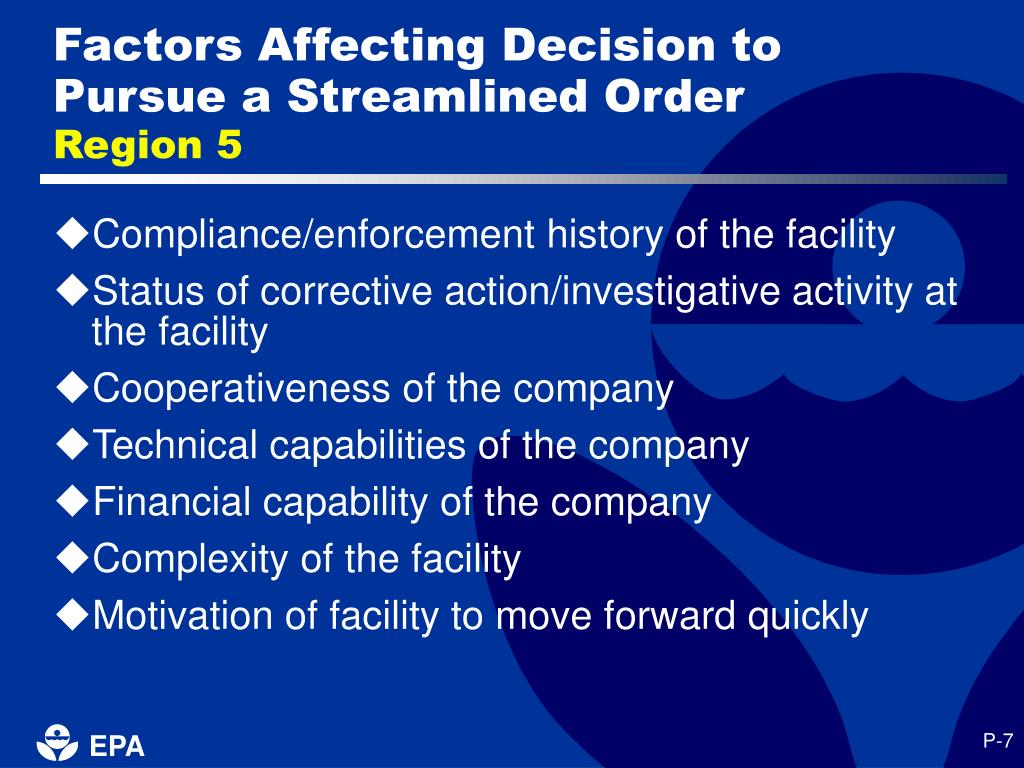 Factors Affecting Decision to Pursue a Streamlined Order
Region 5

◆Compliance/enforcement history of the facility
◆Status of corrective action/investigative activity at the facility
◆Cooperativeness of the company
◆Technical capabilities of the company
◆Financial capability of the company
◆Complexity of the facility
◆Motivation of facility to move forward quickly

EPA

P-7